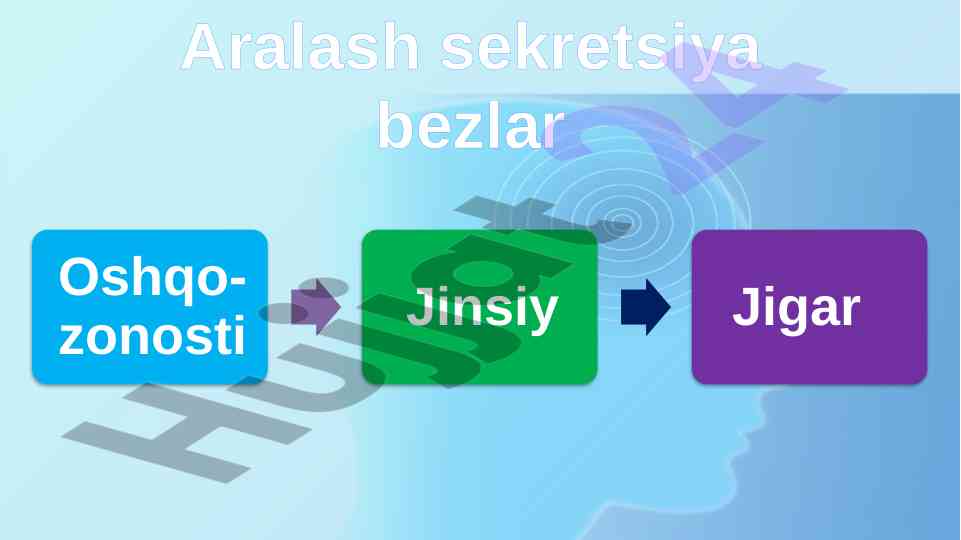 Aralash sekretsiya bezlar

Oshqo-zonosti

Jinsiy

Jigar

Hujjat24